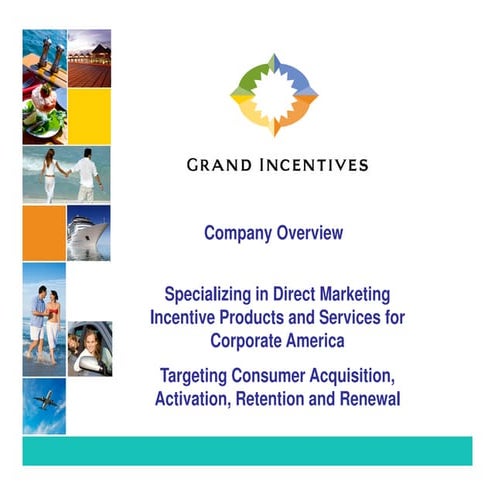 GRAND INCENTIVES

Company Overview

Specializing in Direct Marketing Incentive Products and Services for Corporate America

Targeting Consumer Acquisition, Activation, Retention and Renewal